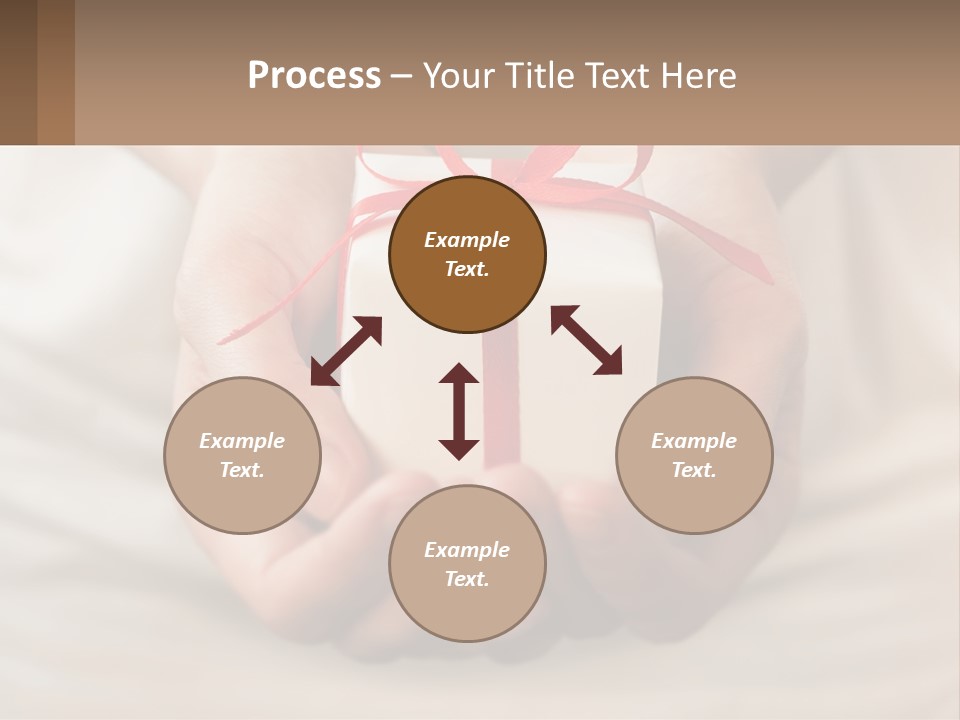 Process – Your Title Text Here

Example Text.

Example Text.

Example Text.

Example Text.